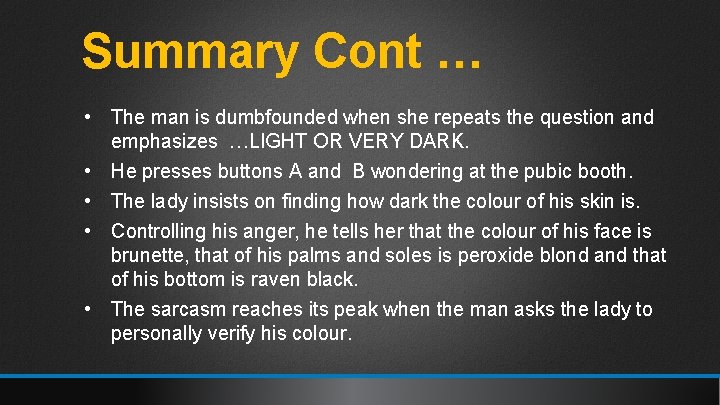 Summary Cont …

• The man is dumbfounded when she repeats the question and emphasizes …LIGHT OR VERY DARK.
• He presses buttons A and B wondering at the pubic booth.
• The lady insists on finding how dark the colour of his skin is.
• Controlling his anger, he tells her that the colour of his face is brunette, that of his palms and soles is peroxide blond and that of his bottom is raven black.
• The sarcasm reaches its peak when the man asks the lady to personally verify his colour.